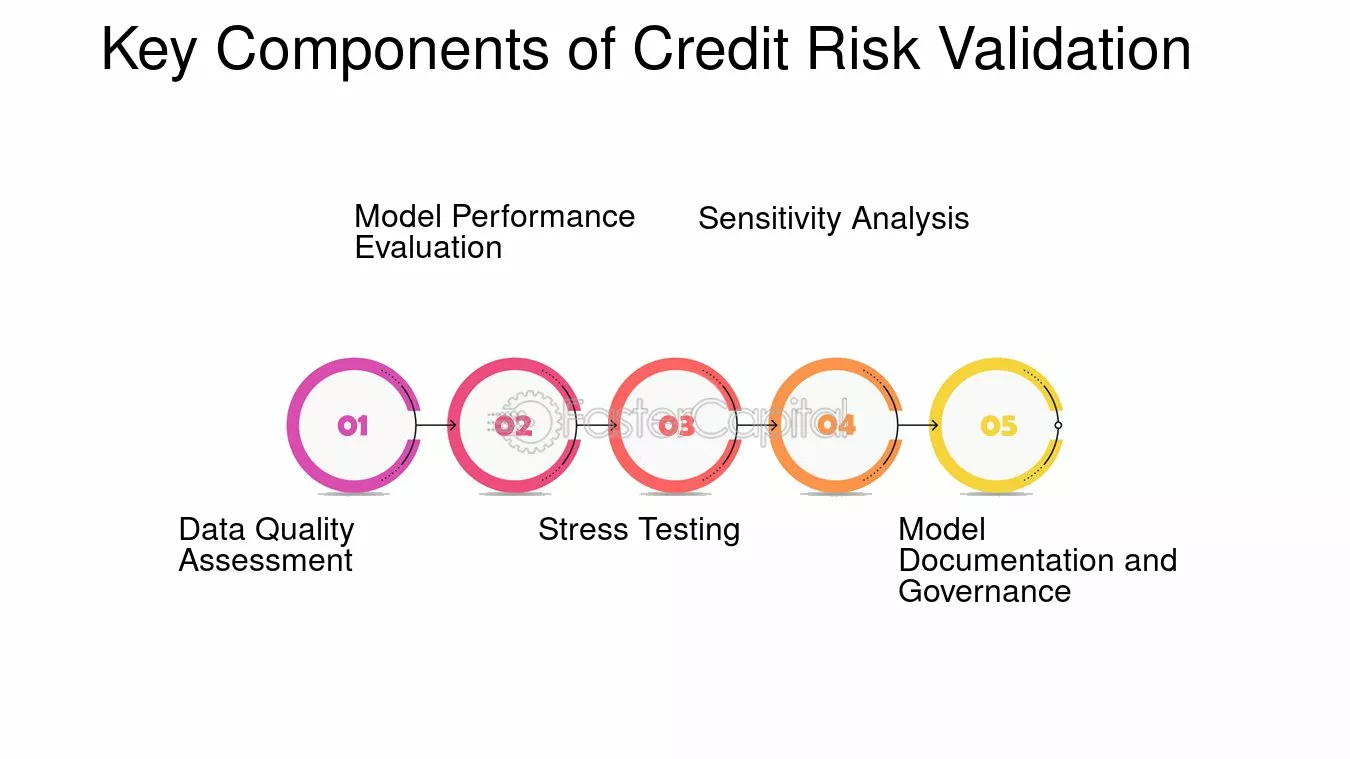 Key Components of Credit Risk Validation

Model Performance Evaluation

Sensitivity Analysis

01

02

03

04

05

FasterCapital

Data Quality Assessment

Stress Testing

Model Documentation and Governance